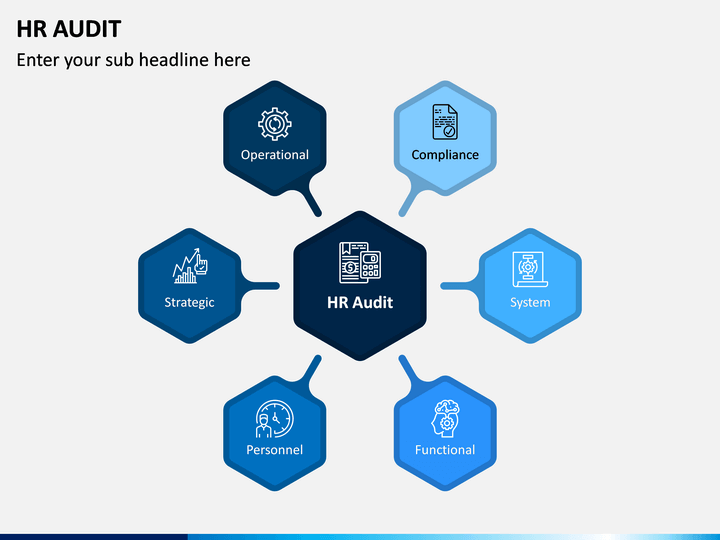 HR AUDIT

Enter your sub headline here

Operational

Compliance

Strategic

HR Audit

System

Personnel

Functional